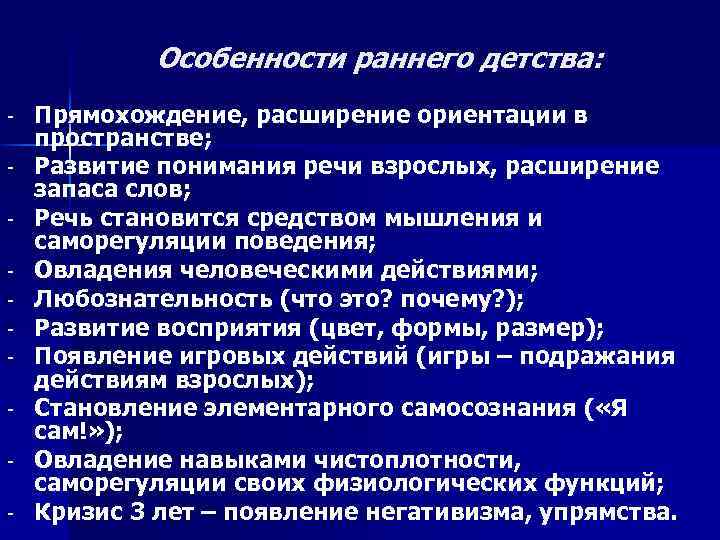 Особенности раннего детства:

- Прямохождение, расширение ориентации в пространстве;
- Развитие понимания речи взрослых, расширение запаса слов;
- Речь становится средством мышления и саморегуляции поведения;
- Овладения человеческими действиями;
- Любознательность (что это? почему?);
- Развитие восприятия (цвет, формы, размер);
- Появление игровых действий (игры – подражания действиям взрослых);
- Становление элементарного самосознания («Я сам!»);
- Овладение навыками чистоплотности, саморегуляции своих физиологических функций;
- Кризис 3 лет – появление негативизма, упрямства.